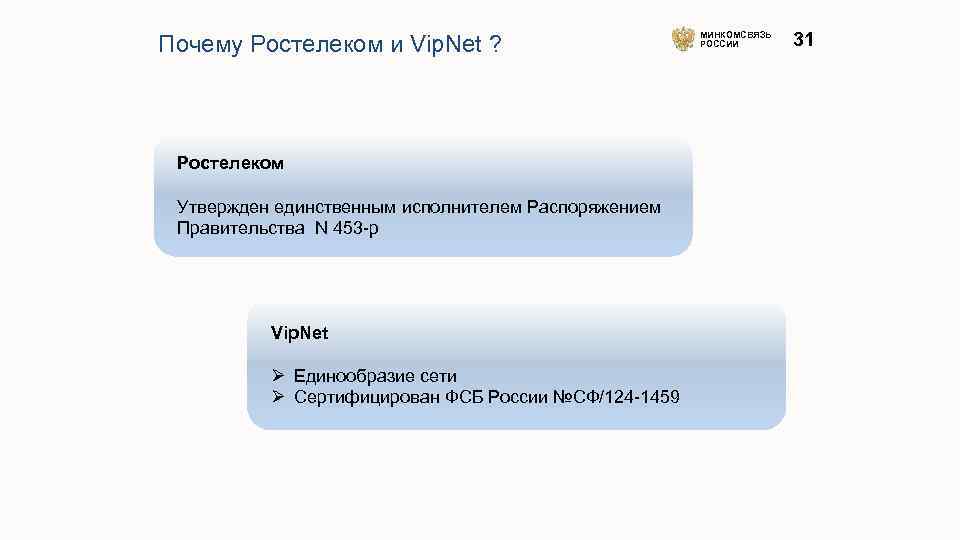 Почему Ростелеком и VipNet ?

МИНКОМСВЯЗЬ РОССИИ

31

Ростелеком

Утвержден единственным исполнителем Распоряжением Правительства N 453-р

VipNet

➢ Единообразие сети
➢ Сертифицирован ФСБ России №СФ/124-1459